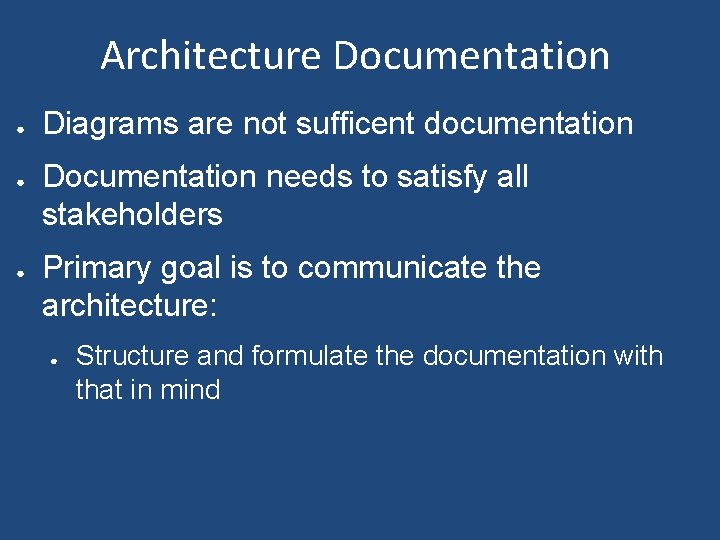 Architecture Documentation

- Diagrams are not sufficent documentation
- Documentation needs to satisfy all stakeholders
- Primary goal is to communicate the architecture:
  - Structure and formulate the documentation with that in mind